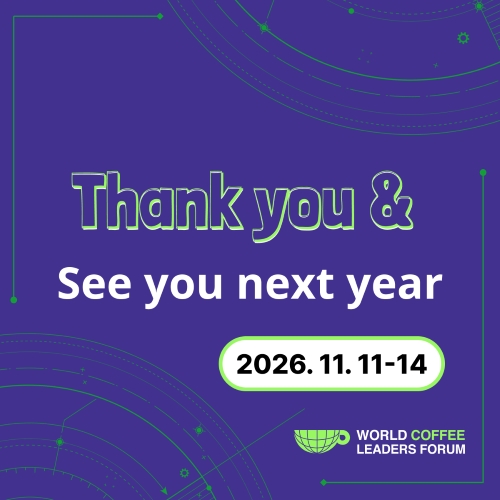 Thank you &
See you next year

2026. 11. 11-14

WORLD COFFEE
LEADERS FORUM